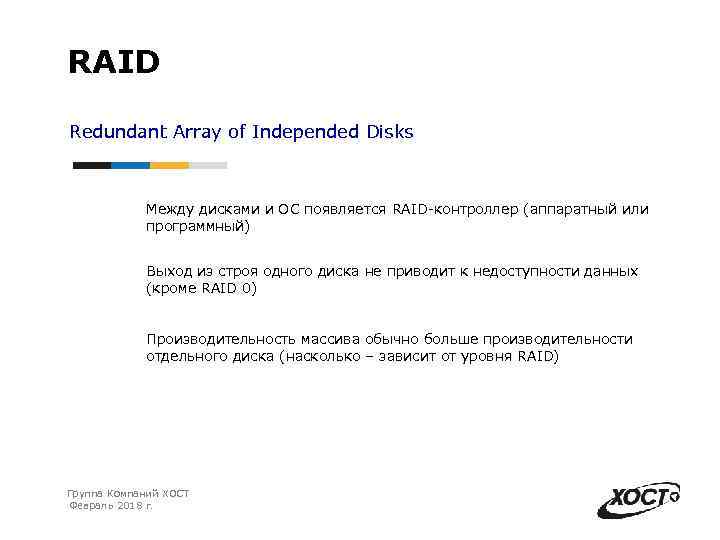 RAID

Redundant Array of Independed Disks

Между дисками и ОС появляется RAID-контроллер (аппаратный или программный)

Выход из строя одного диска не приводит к недоступности данных (кроме RAID 0)

Производительность массива обычно больше производительности отдельного диска (насколько – зависит от уровня RAID)

Группа Компаний ХОСТ
Февраль 2018 г.

ХОСТ